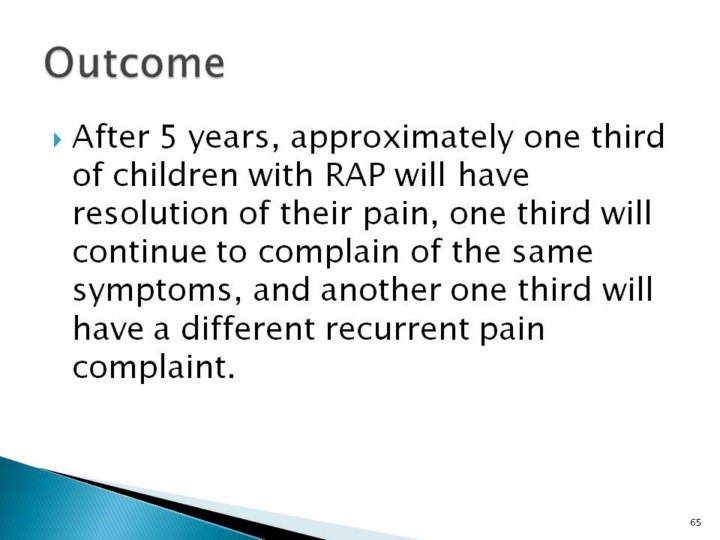 Outcome

After 5 years, approximately one third of children with RAP will have resolution of their pain, one third will continue to complain of the same symptoms, and another one third will have a different recurrent pain complaint.

65